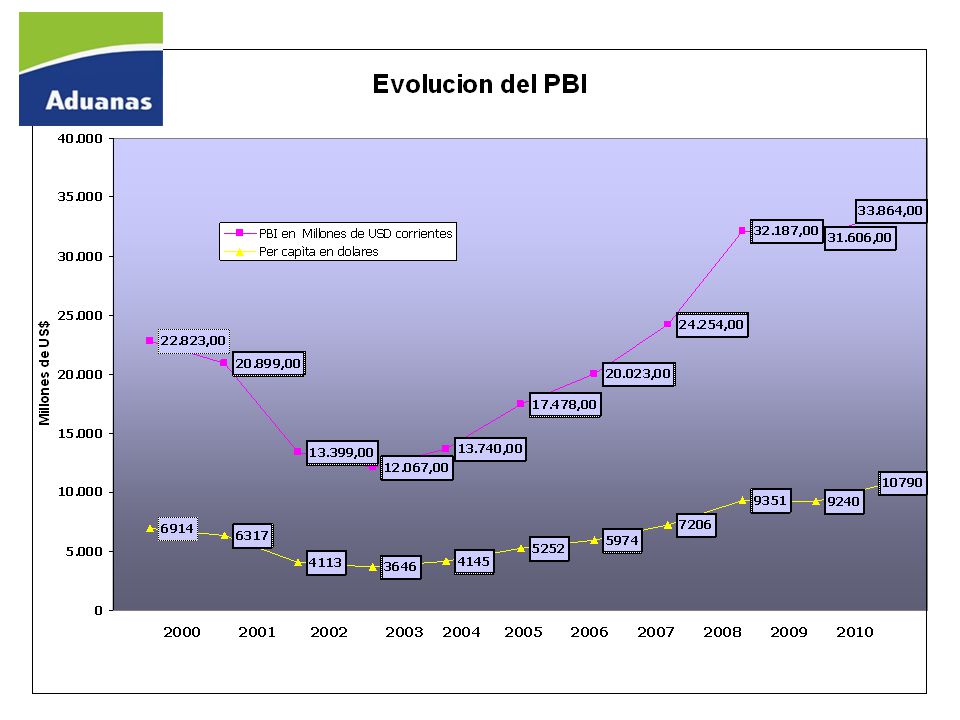 Aduanas

Evolucion del PBI

Millones de US$

40.000
35.000
30.000
25.000
20.000
15.000
10.000
5.000
0

PBI en Millones de USD corrientes
Per capita en dolares

22.823,00
20.899,00
13.399,00
12.067,00
13.740,00
17.478,00
20.023,00
24.254,00
32.187,00
31.606,00
33.864,00

6914
6317
4113
3646
4145
5252
5974
7206
9351
9240
10790

2000 2001 2002 2003 2004 2005 2006 2007 2008 2009 2010